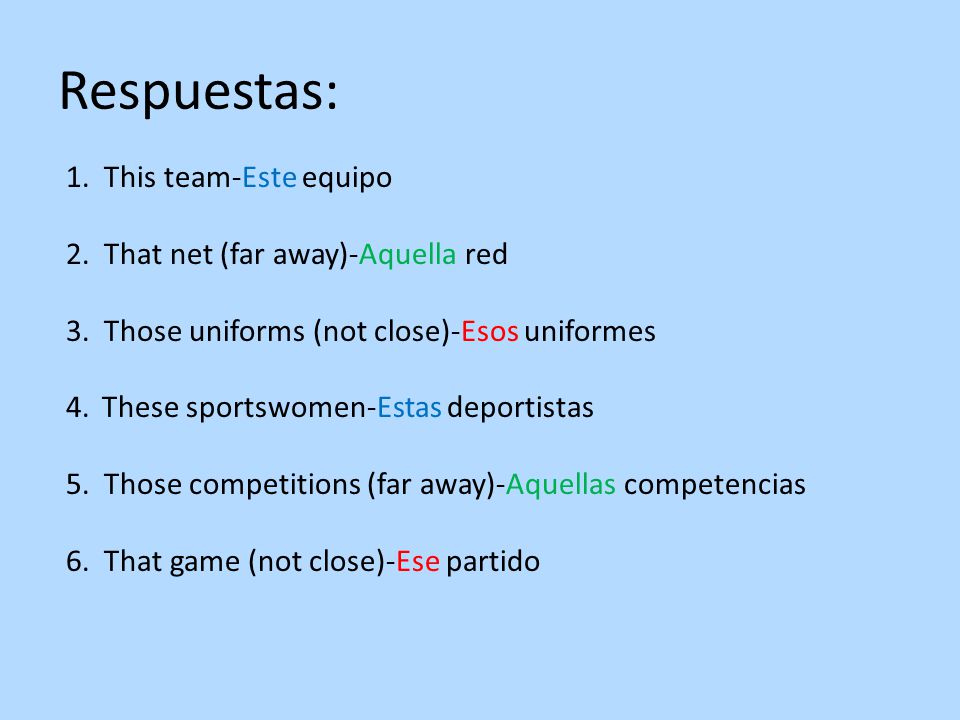 Respuestas:

1. This team-Este equipo

2. That net (far away)-Aquella red

3. Those uniforms (not close)-Esos uniformes

4. These sportswomen-Estas deportistas

5. Those competitions (far away)-Aquellas competencias

6. That game (not close)-Ese partido